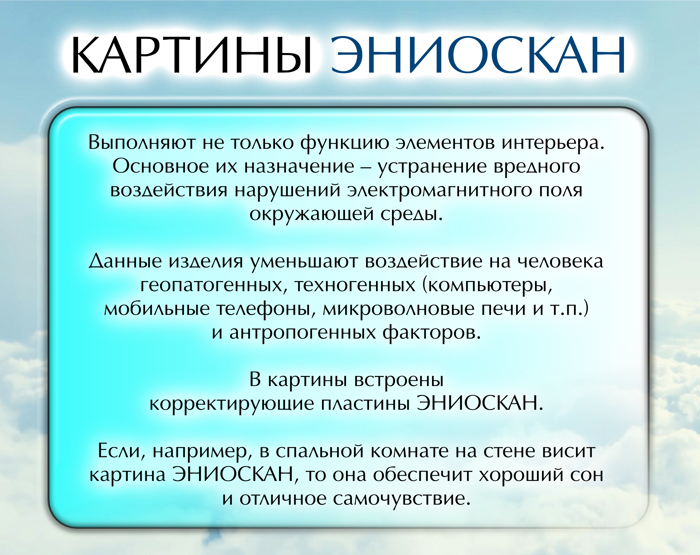 КАРТИНЫ ЭНИОСКАН

Выполняют не только функцию элементов интерьера. Основное их назначение – устранение вредного воздействия нарушений электромагнитного поля окружающей среды.

Данные изделия уменьшают воздействие на человека геопатогенных, техногенных (компьютеры, мобильные телефоны, микроволновые печи и т.п.) и антропогенных факторов.

В картины встроены корректирующие пластины ЭНИОСКАН.

Если, например, в спальной комнате на стене висит картина ЭНИОСКАН, то она обеспечит хороший сон и отличное самочувствие.